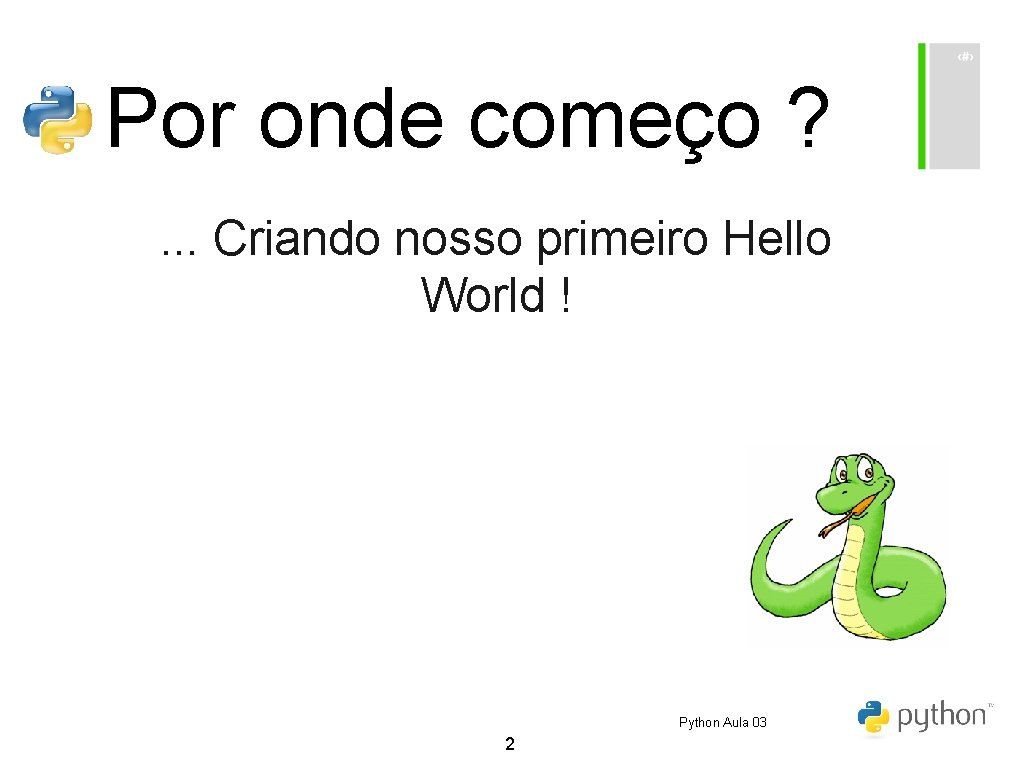 ‹#›

Por onde começo ?

... Criando nosso primeiro Hello World !

Python Aula 03

python™

2